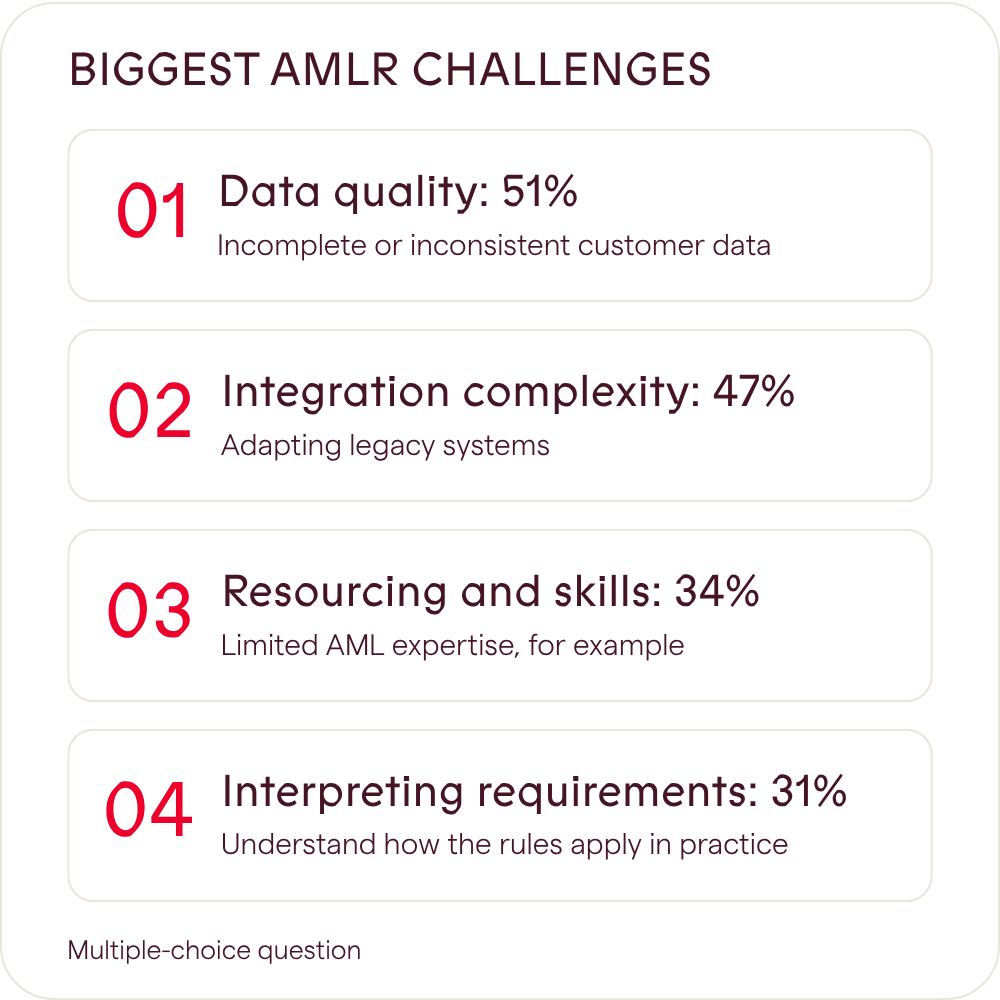 BIGGEST AMLR CHALLENGES

01 Data quality: 51%
Incomplete or inconsistent customer data

02 Integration complexity: 47%
Adapting legacy systems

03 Resourcing and skills: 34%
Limited AML expertise, for example

04 Interpreting requirements: 31%
Understand how the rules apply in practice

Multiple-choice question